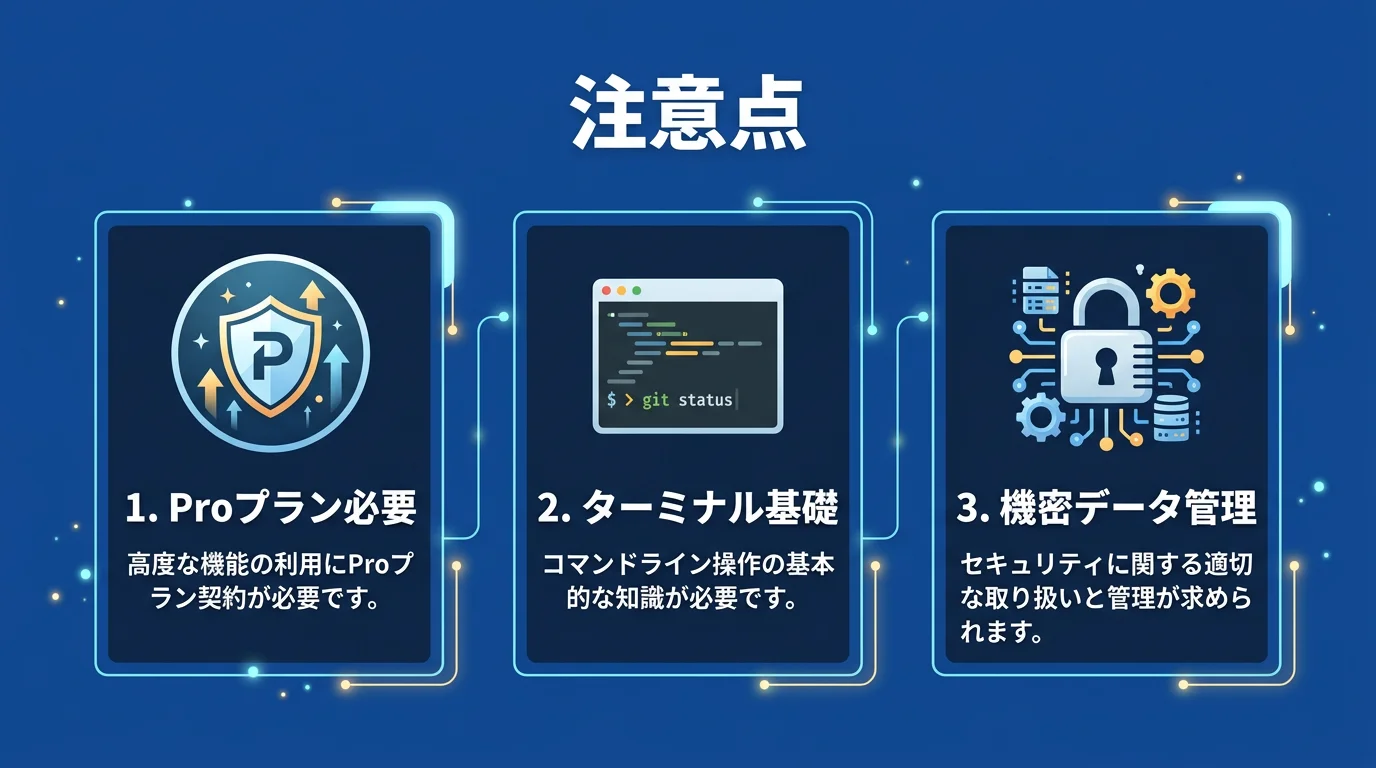 注意点

P

1. Proプラン必要

高度な機能の利用にProプラン契約が必要です。

$ > git status

2. ターミナル基礎

コマンドライン操作の基本的な知識が必要です。

3. 機密データ管理

セキュリティに関する適切な取り扱いと管理が求められます。